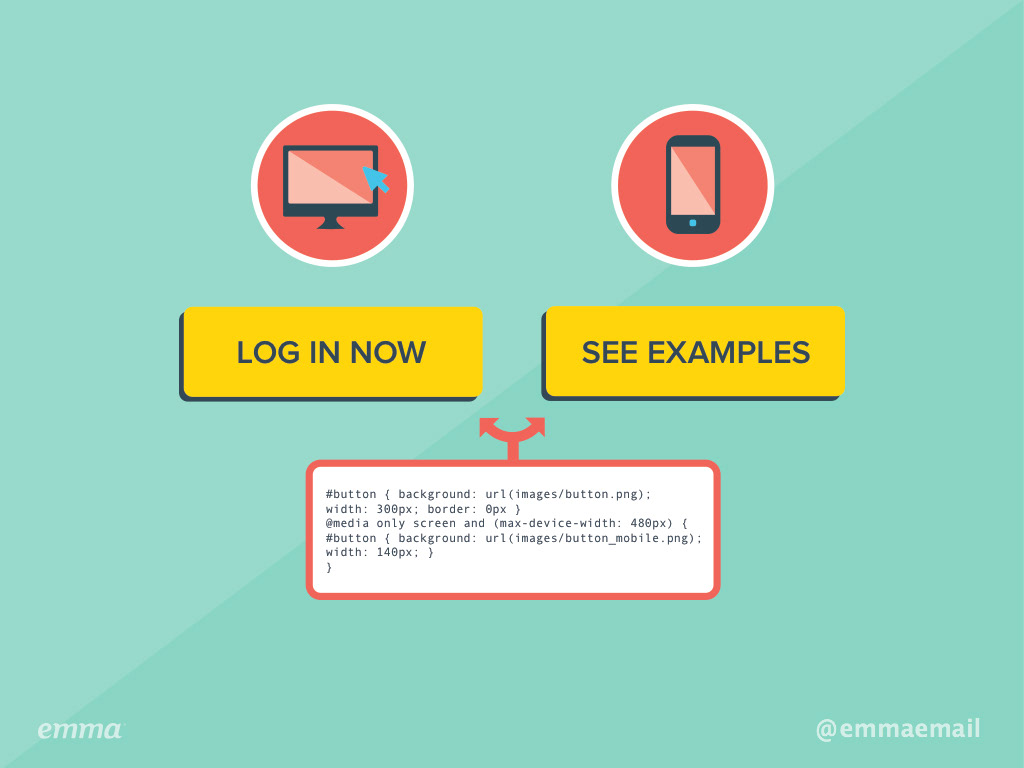 LOG IN NOW

SEE EXAMPLES

#button { background: url(images/button.png);
width: 300px; border: 0px }
@media only screen and (max-device-width: 480px) {
#button { background: url(images/button_mobile.png);
width: 140px; }
}

emma

@emmaemail